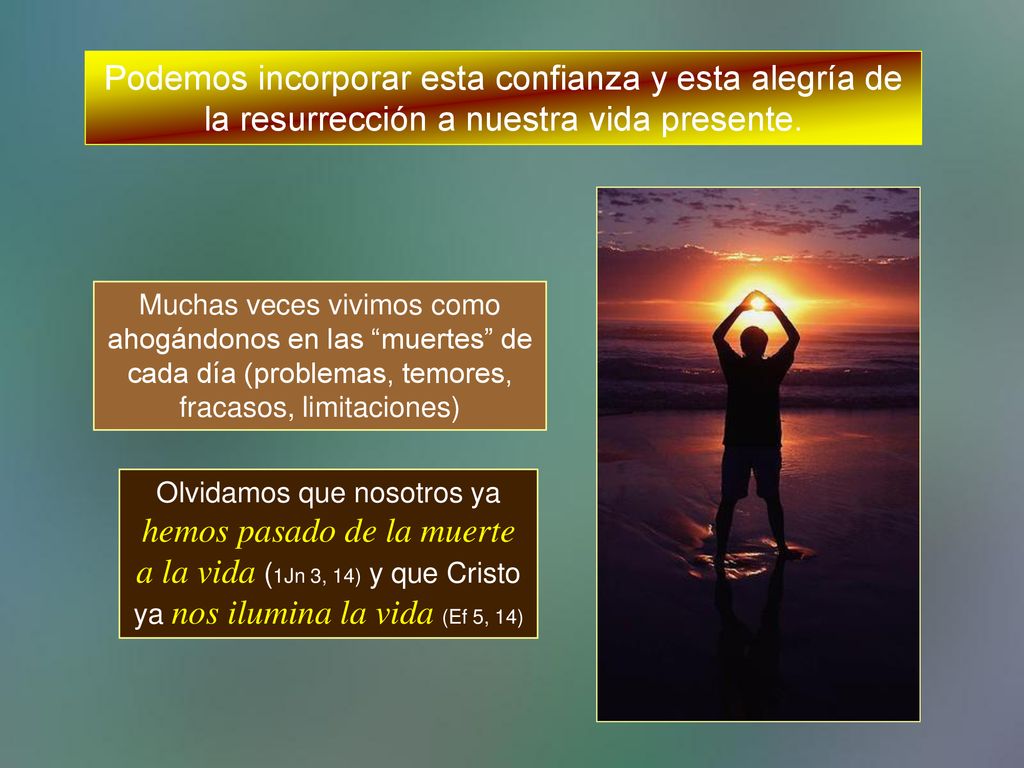 Podemos incorporar esta confianza y esta alegría de la resurrección a nuestra vida presente.

Muchas veces vivimos como ahogándonos en las “muertes” de cada día (problemas, temores, fracasos, limitaciones)

Olvidamos que nosotros ya hemos pasado de la muerte a la vida (1Jn 3, 14) y que Cristo ya nos ilumina la vida (Ef 5, 14)